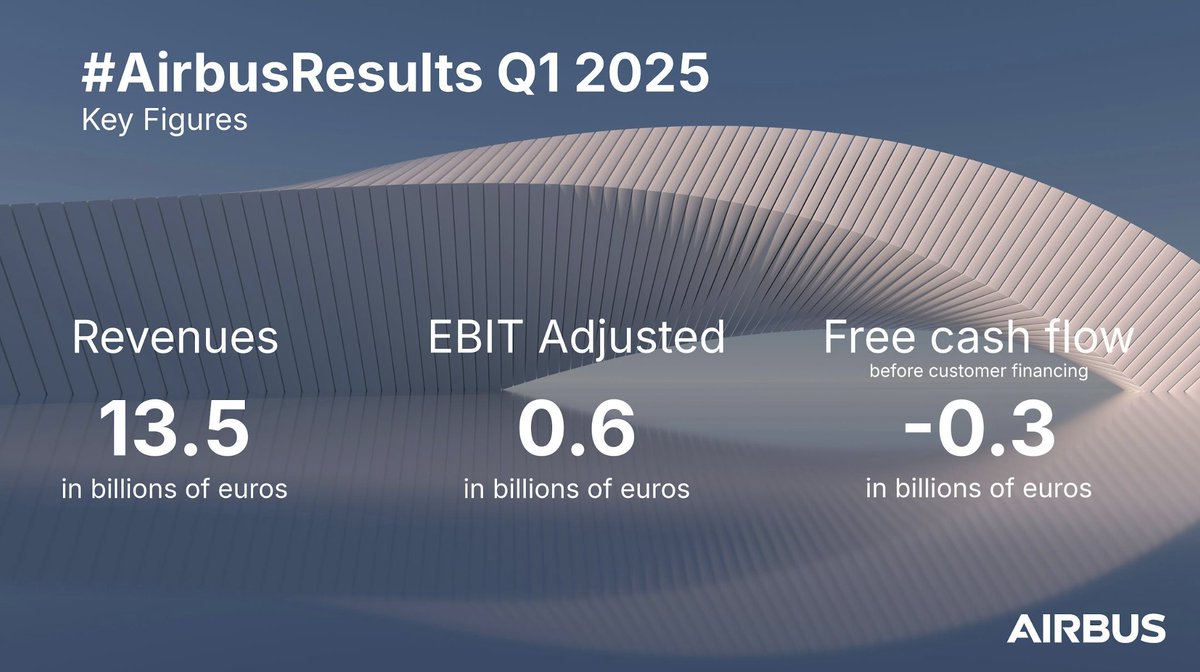 #AirbusResults Q1 2025
Key Figures

Revenues
13.5
in billions of euros

EBIT Adjusted
0.6
in billions of euros

Free cash flow
before customer financing
-0.3
in billions of euros

AIRBUS